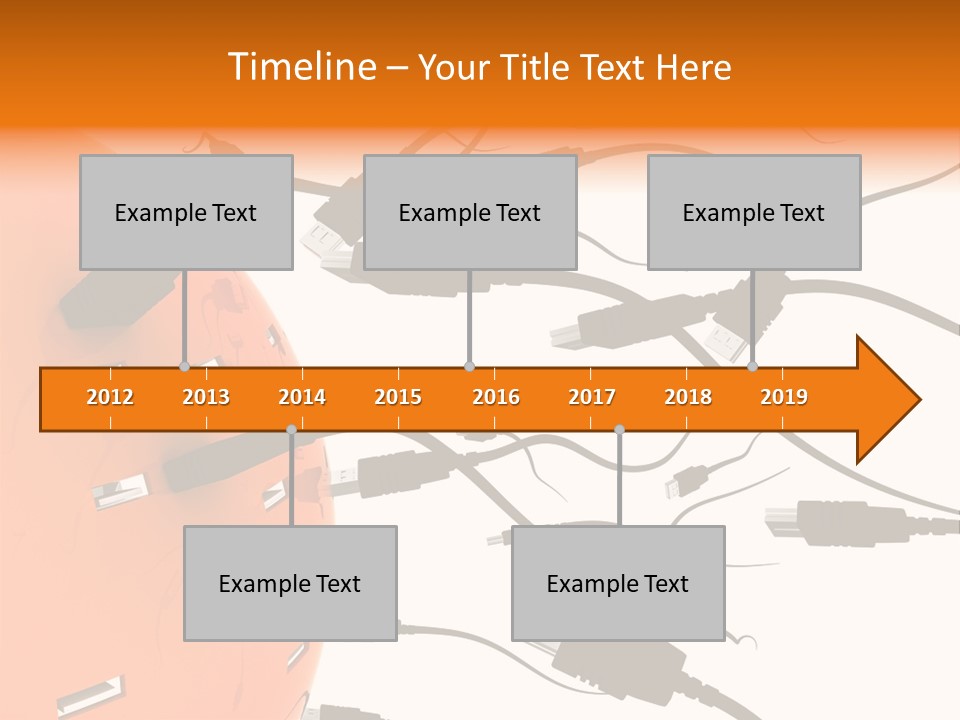 Timeline – Your Title Text Here

Example Text

Example Text

Example Text

2012 2013 2014 2015 2016 2017 2018 2019

Example Text

Example Text